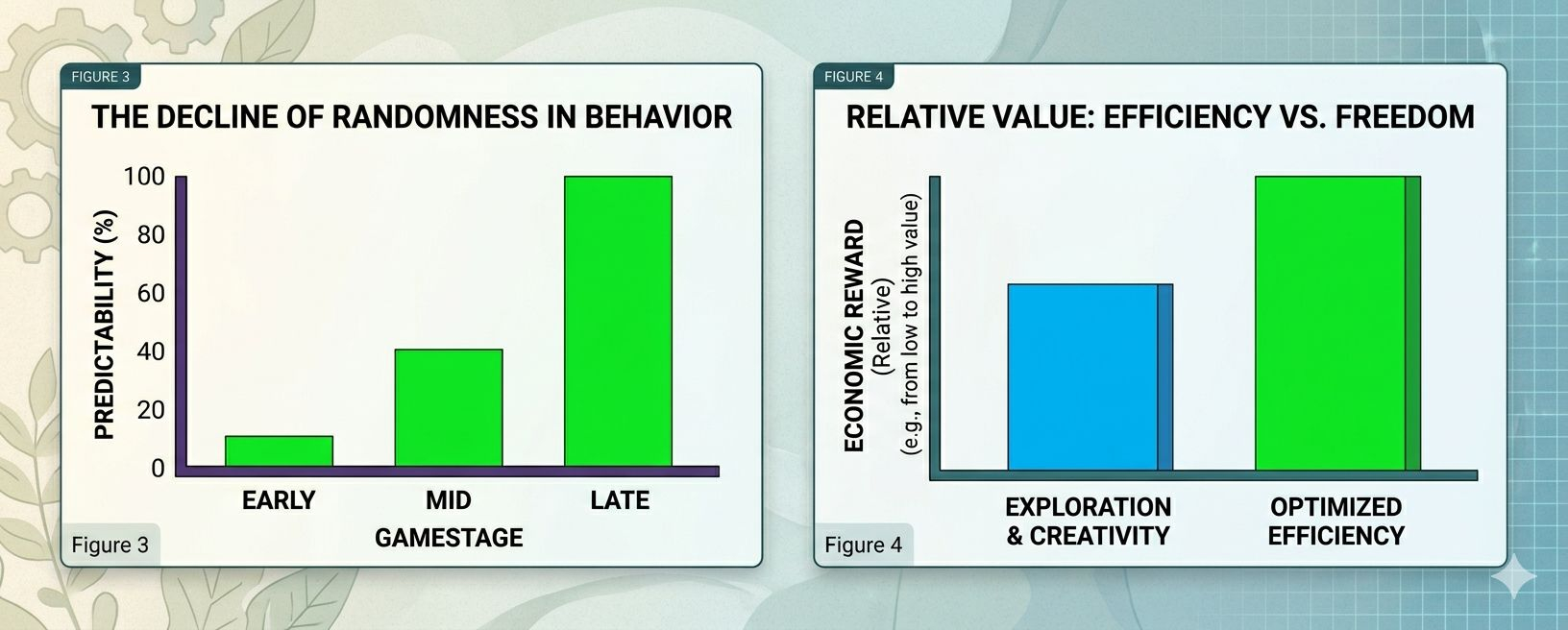 FIGURE 3

THE DECLINE OF RANDOMNESS IN BEHAVIOR

PREDICTABILITY (%)

100
80
60
40
20
0

EARLY
MID
LATE

GAMESTAGE

Figure 3

FIGURE 4

RELATIVE VALUE: EFFICIENCY VS. FREEDOM

ECONOMIC REWARD
(Relative)
(e.g., from low to high value)

EXPLORATION & CREATIVITY

OPTIMIZED EFFICIENCY

Figure 4